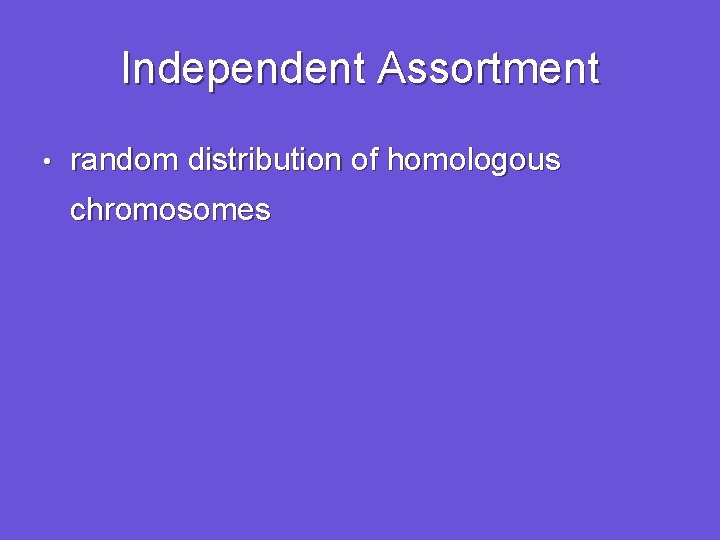 Independent Assortment

• random distribution of homologous chromosomes